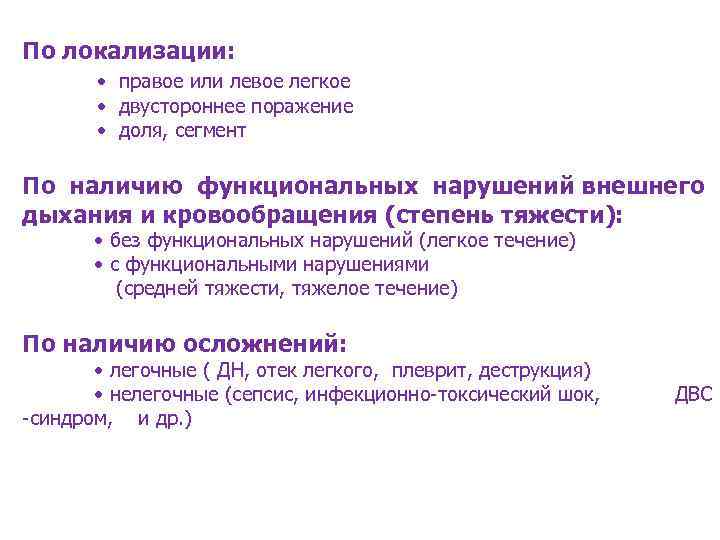 По локализации:

• правое или левое легкое
• двустороннее поражение
• доля, сегмент

По наличию функциональных нарушений внешнего дыхания и кровообращения (степень тяжести):

• без функциональных нарушений (легкое течение)
• с функциональными нарушениями (средней тяжести, тяжелое течение)

По наличию осложнений:

• легочные ( ДН, отек легкого, плеврит, деструкция)
• нелегочные (сепсис, инфекционно-токсический шок, ДВС -синдром, и др.)